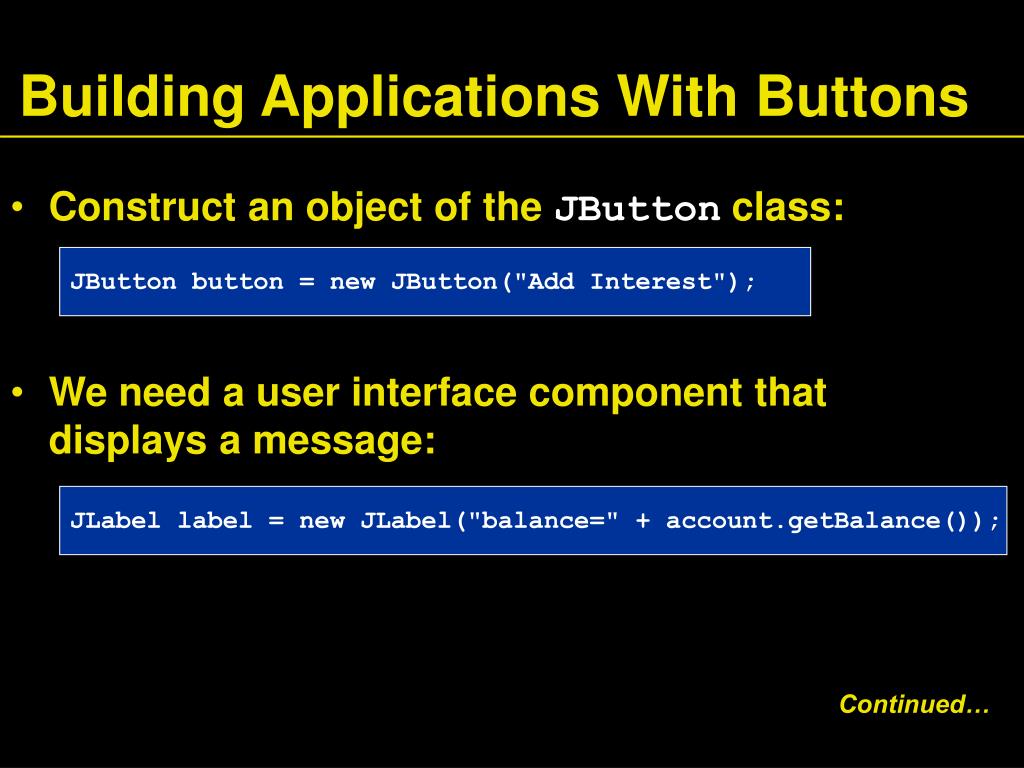 Building Applications With Buttons

• Construct an object of the JButton class:

JButton button = new JButton("Add Interest");

• We need a user interface component that displays a message:

JLabel label = new JLabel("balance=" + account.getBalance());

Continued…